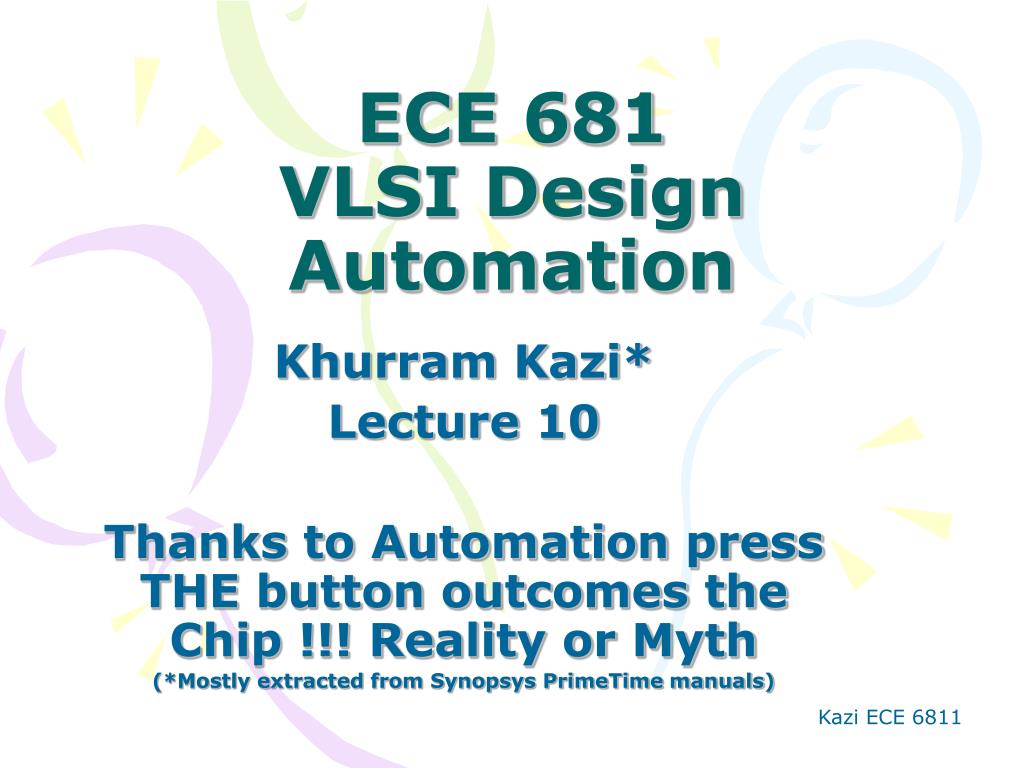 ECE 681
VLSI Design Automation

Khurram Kazi*
Lecture 10

Thanks to Automation press THE button outcomes the Chip !!! Reality or Myth
(*Mostly extracted from Synopsys PrimeTime manuals)

Kazi ECE 6811